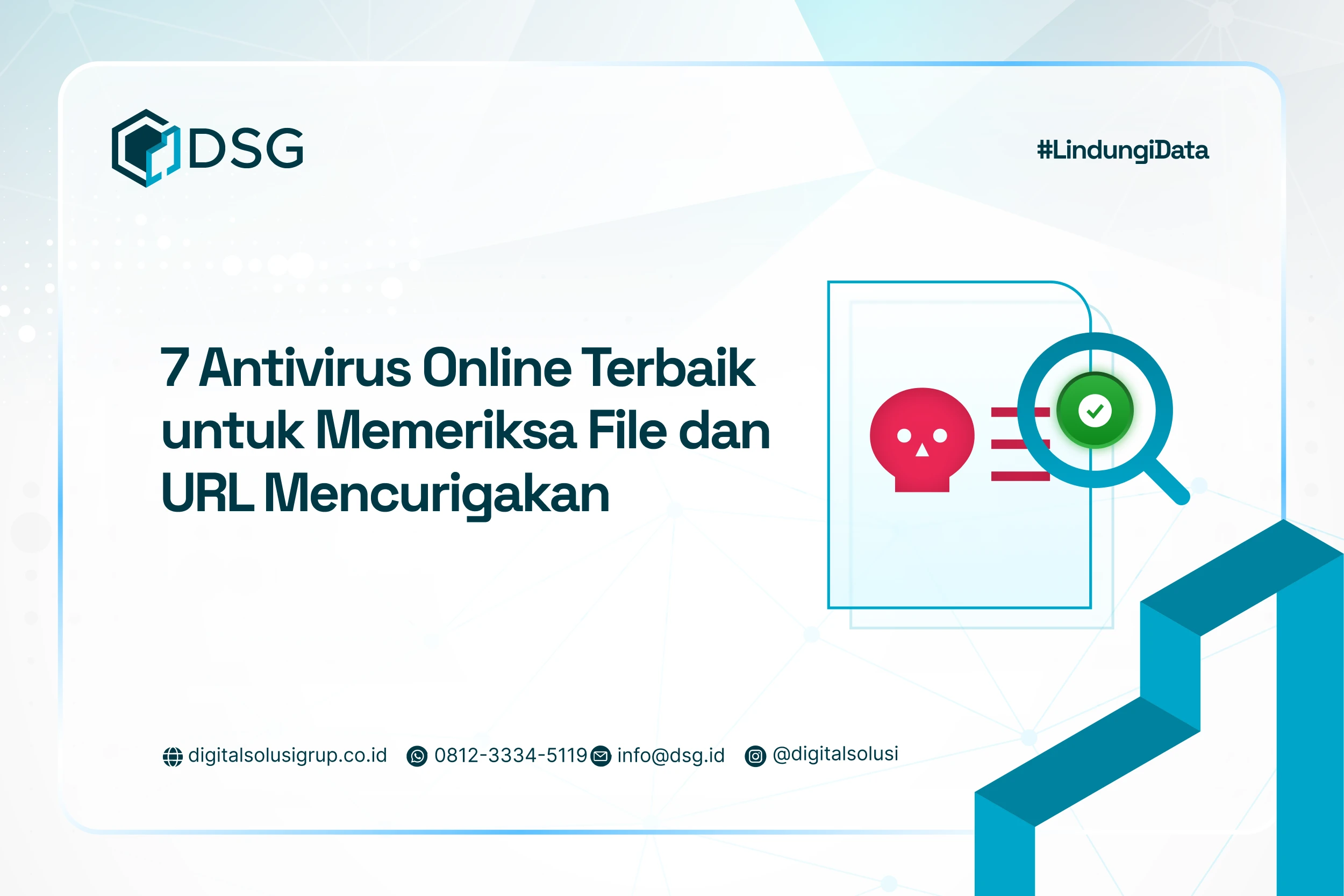 DSG

#LindungiData

7 Antivirus Online Terbaik untuk Memeriksa File dan URL Mencurigakan

digitalsolusigrup.co.id 0812-3334-5119 info@dsg.id @digitalsolusi